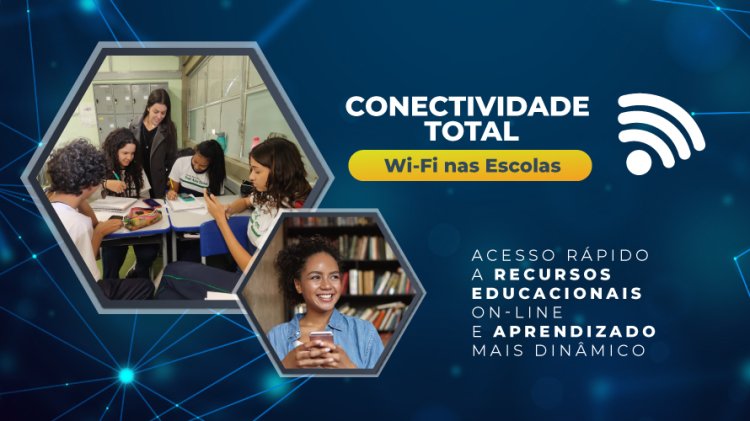 CONECTIVIDADE TOTAL

Wi-Fi nas Escolas

ACESSO RÁPIDO A RECURSOS EDUCACIONAIS ON-LINE E APRENDIZADO MAIS DINÂMICO